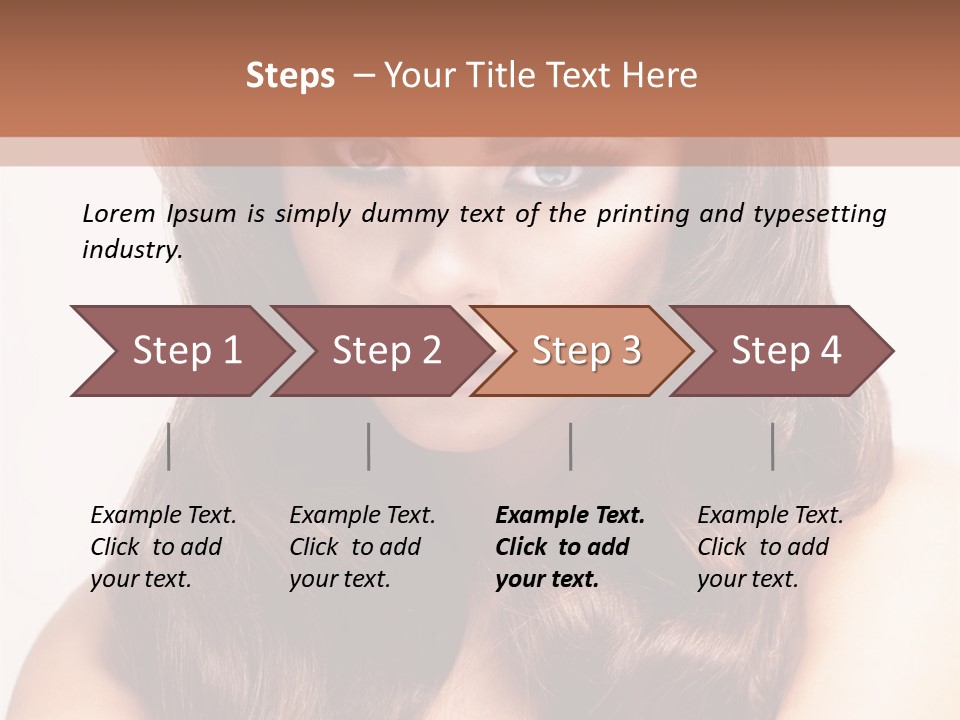 Steps – Your Title Text Here

Lorem Ipsum is simply dummy text of the printing and typesetting industry.

Step 1

Step 2

Step 3

Step 4

Example Text. Click to add your text.

Example Text. Click to add your text.

Example Text. Click to add your text.

Example Text. Click to add your text.